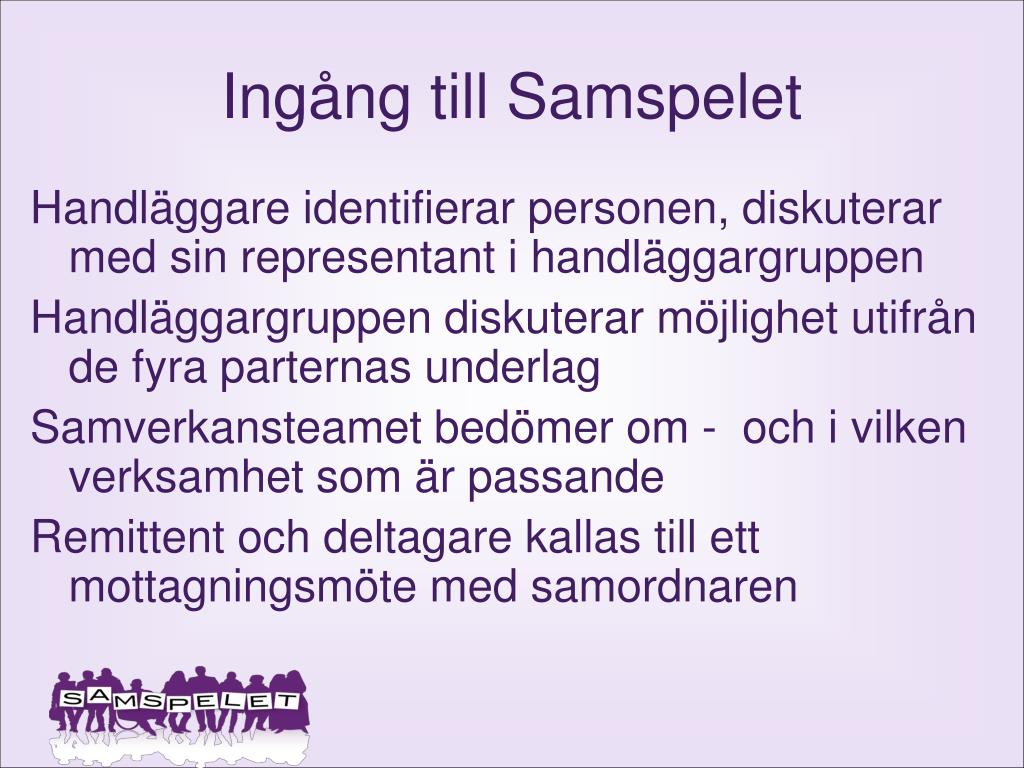 Ingång till Samspelet

Handläggare identifierar personen, diskuterar med sin representant i handläggargruppen

Handläggargruppen diskuterar möjlighet utifrån de fyra parternas underlag

Samverkansteamet bedömer om - och i vilken verksamhet som är passande

Remittent och deltagare kallas till ett mottagningsmöte med samordnaren

SAMSPELET